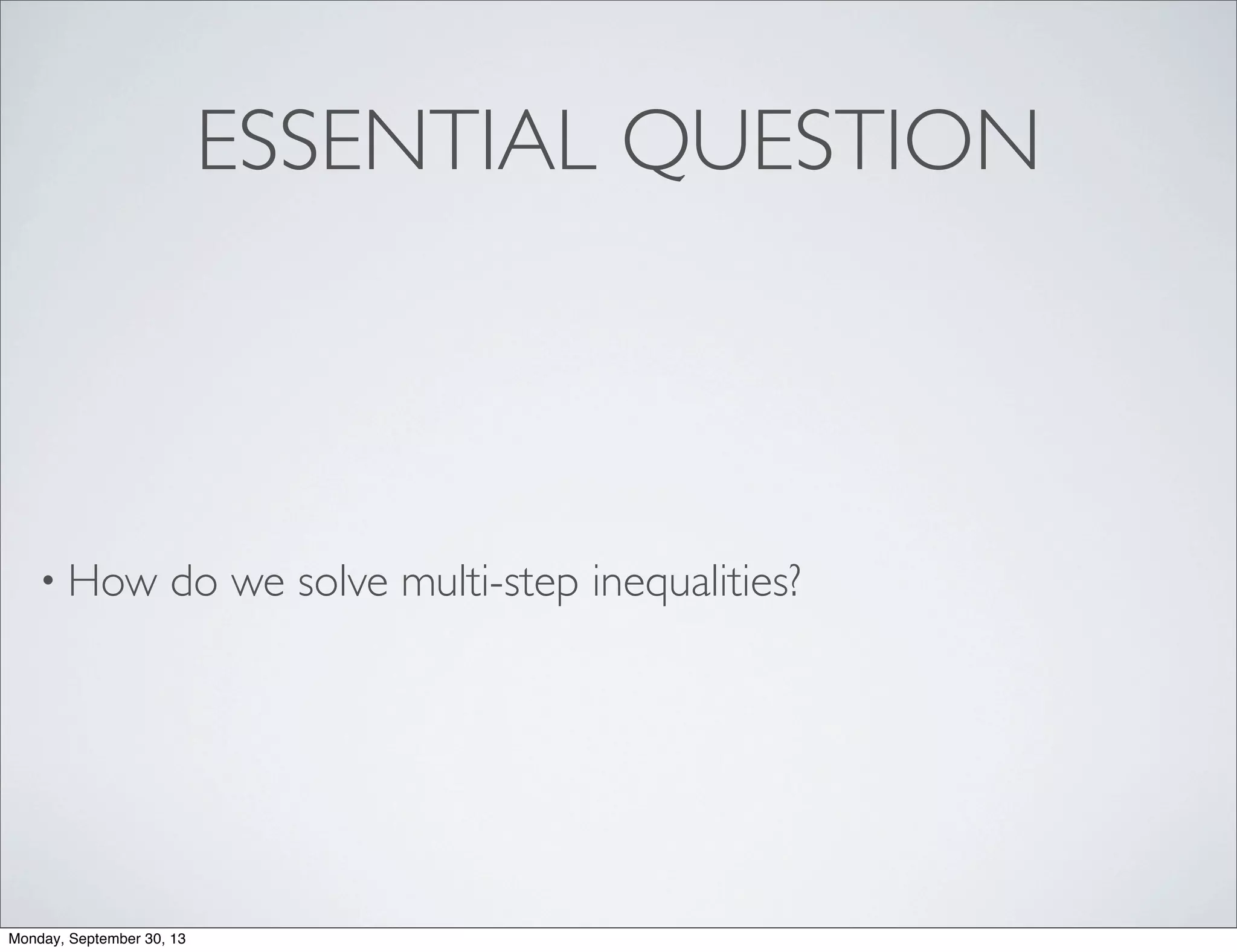 ESSENTIAL QUESTION

• How do we solve multi-step inequalities?

Monday, September 30, 13